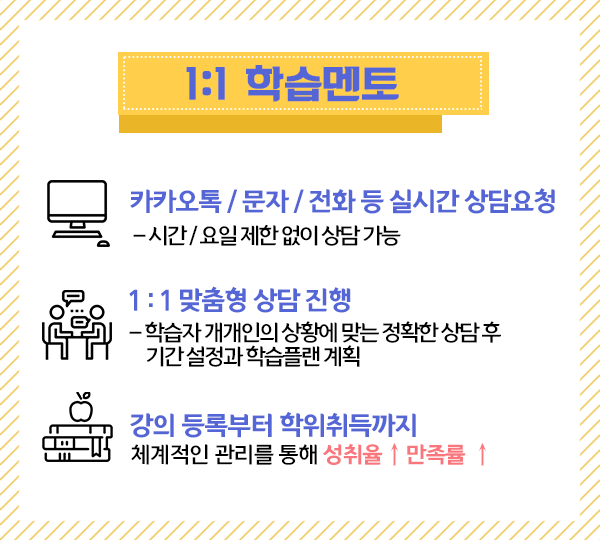 1:1 학습멘토

카카오톡 / 문자 / 전화 등 실시간 상담요청
– 시간 / 요일 제한 없이 상담 가능

1 : 1 맞춤형 상담 진행
– 학습자 개개인의 상황에 맞는 정확한 상담 후 기간 설정과 학습플랜 계획

강의 등록부터 학위취득까지
체계적인 관리를 통해 성취율 ↑ 만족률 ↑